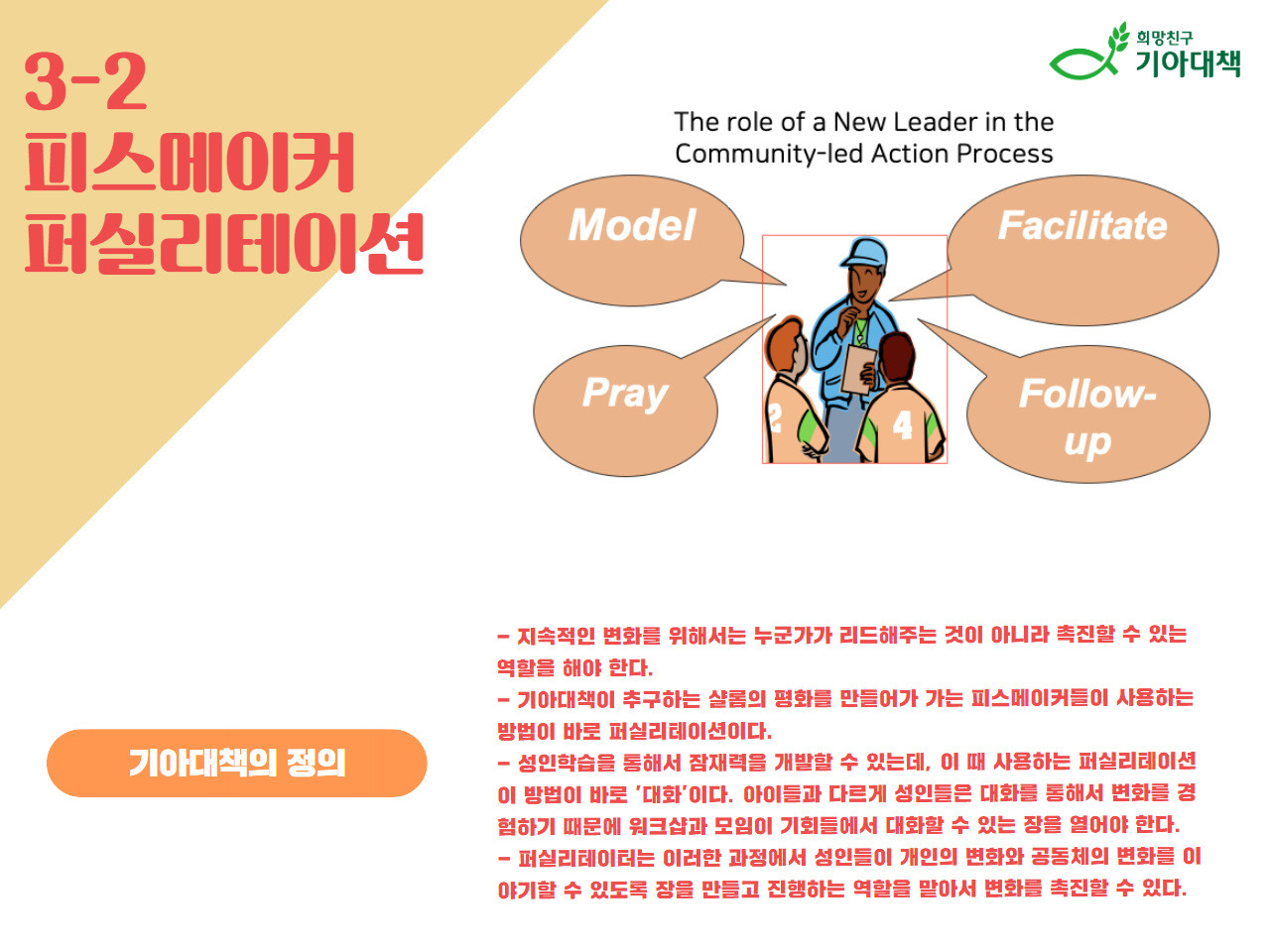 3-2
피스메이커
퍼실리테이션

희망친구
기아대책

The role of a New Leader in the Community-led Action Process

Model

Facilitate

Pray

Follow-up

2

4

기아대책의 정의

- 지속적인 변화를 위해서는 누군가가 리드해주는 것이 아니라 촉진할 수 있는 역할을 해야 한다.
- 기아대책이 추구하는 샬롬의 평화를 만들어가 가는 피스메이커들이 사용하는 방법이 바로 퍼실리테이션이다.
- 성인학습을 통해서 잠재력을 개발할 수 있는데, 이 때 사용하는 퍼실리테이션이 방법이 바로 '대화'이다. 아이들과 다르게 성인들은 대화를 통해서 변화를 경험하기 때문에 워크샵과 모임이 기회들에서 대화할 수 있는 장을 열어야 한다.
- 퍼실리테이터는 이러한 과정에서 성인들이 개인의 변화와 공동체의 변화를 이야기할 수 있도록 장을 만들고 진행하는 역할을 맡아서 변화를 촉진할 수 있다.